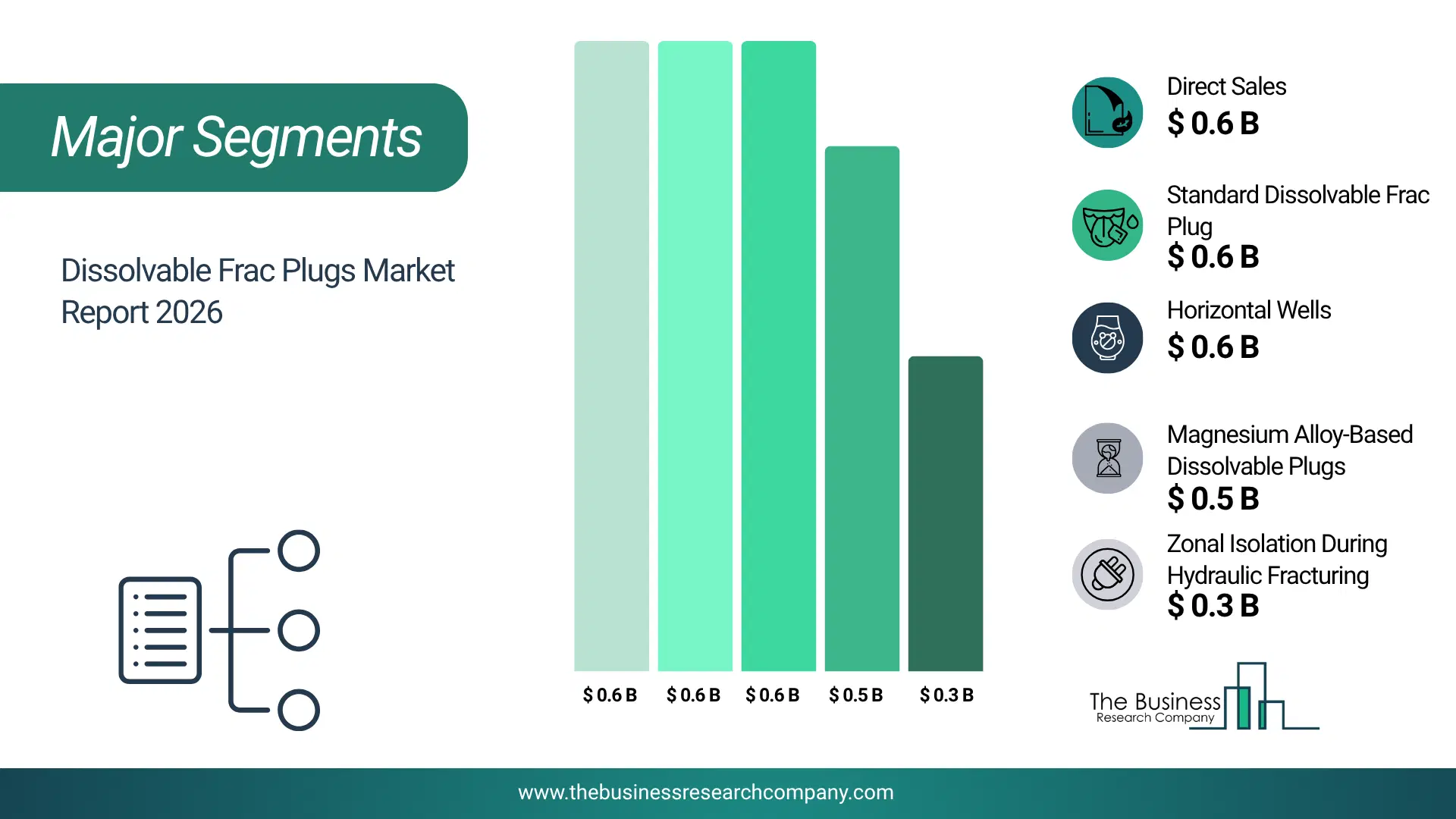 Major Segments

Dissolvable Frac Plugs Market Report 2026

$ 0.6 B

$ 0.6 B

$ 0.6 B

$ 0.5 B

$ 0.3 B

Direct Sales
$ 0.6 B

Standard Dissolvable Frac Plug
$ 0.6 B

Horizontal Wells
$ 0.6 B

Magnesium Alloy-Based Dissolvable Plugs
$ 0.5 B

Zonal Isolation During Hydraulic Fracturing
$ 0.3 B

The Business Research Company

www.thebusinessresearchcompany.com